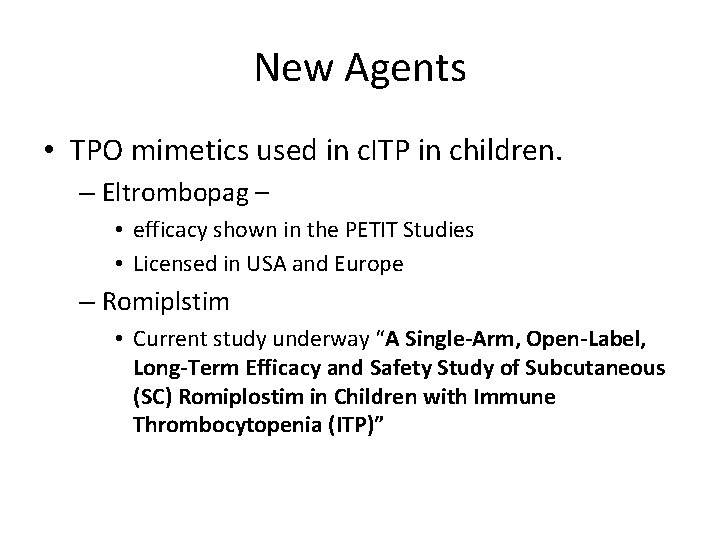 New Agents

• TPO mimetics used in cITP in children.

– Eltrombopag –

• efficacy shown in the PETIT Studies

• Licensed in USA and Europe

– Romiplstim

• Current study underway “A Single-Arm, Open-Label, Long-Term Efficacy and Safety Study of Subcutaneous (SC) Romiplostim in Children with Immune Thrombocytopenia (ITP)”